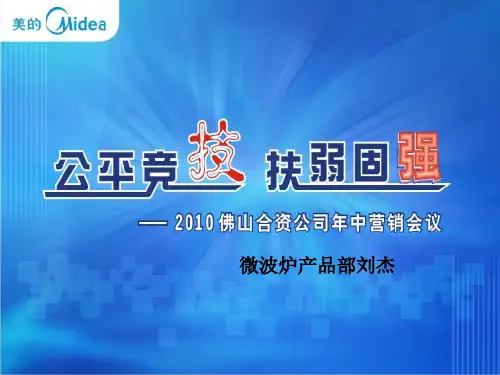 美的 Midea

公平竞技 扶弱固强

— 2010 佛山合资公司年中营销会议

微波炉产品部刘杰